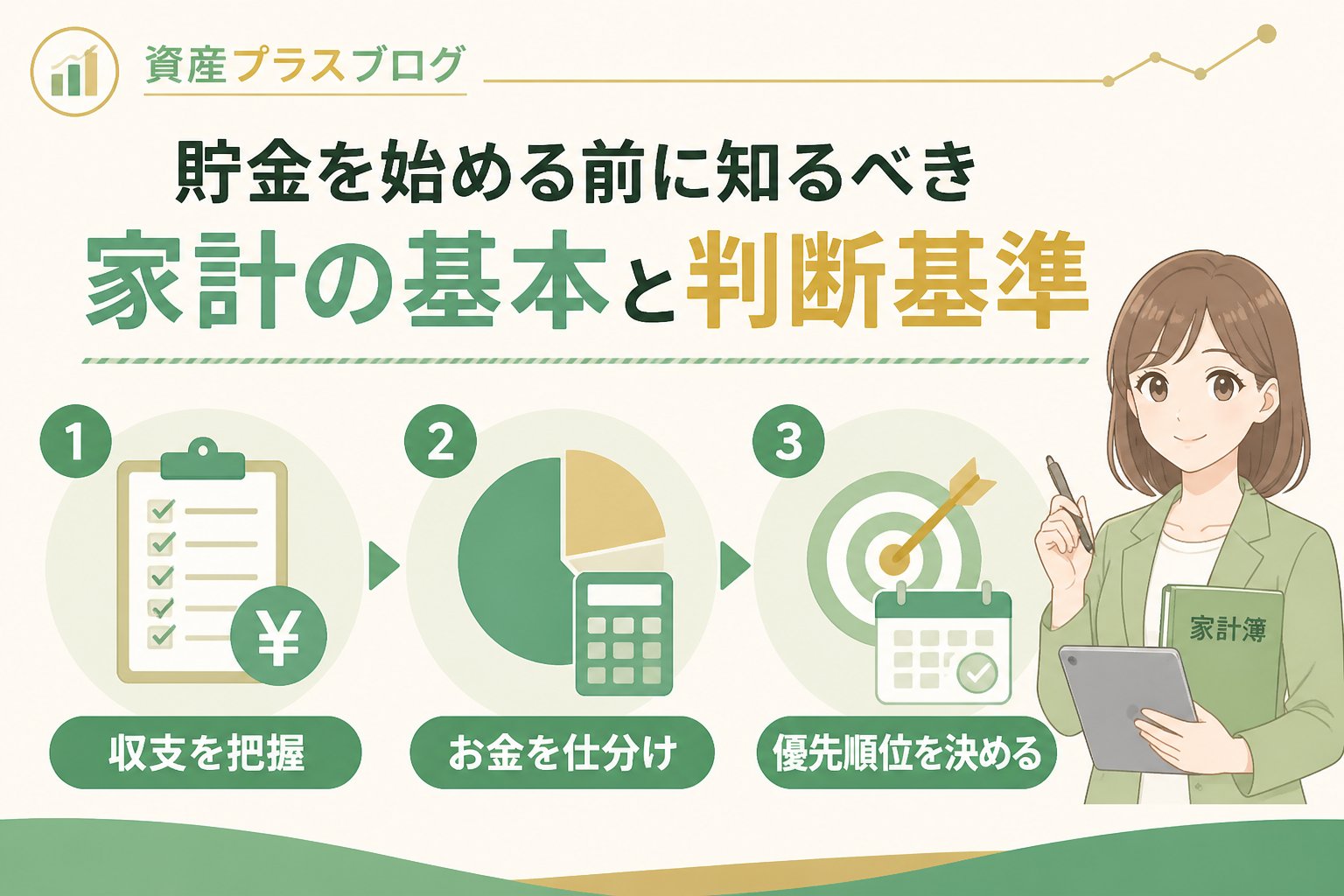 資産プラスブログ

貯金を始める前に知るべき
家計の基本と判断基準

1
¥
収支を把握

2
お金を仕分け

3
優先順位を決める

家計簿